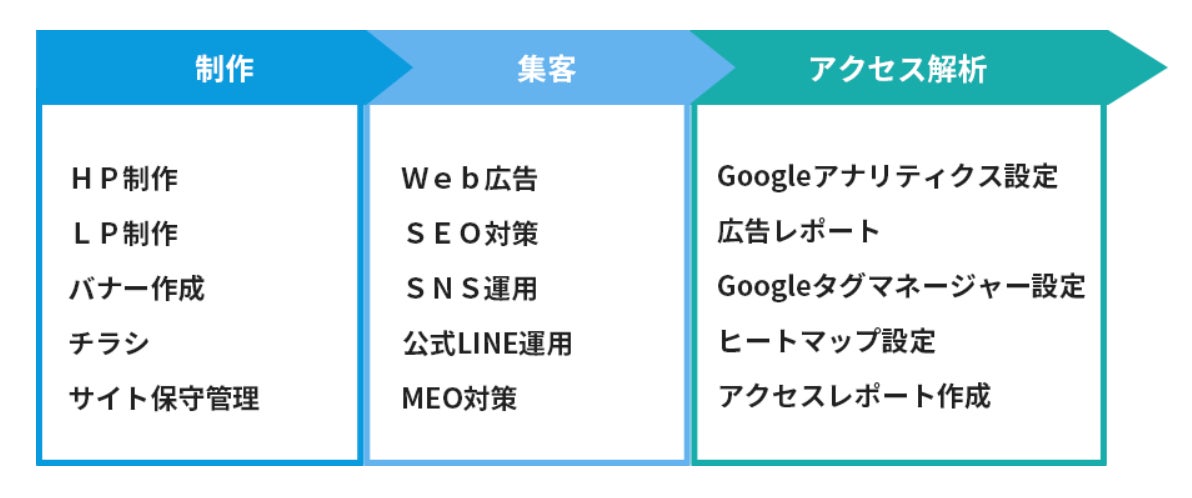 制作

ＨＰ制作
ＬＰ制作
バナー作成
チラシ
サイト保守管理

集客

Ｗｅｂ広告
ＳＥＯ対策
ＳＮＳ運用
公式LINE運用
MEO対策

アクセス解析

Googleアナリティクス設定
広告レポート
Googleタグマネージャー設定
ヒートマップ設定
アクセスレポート作成